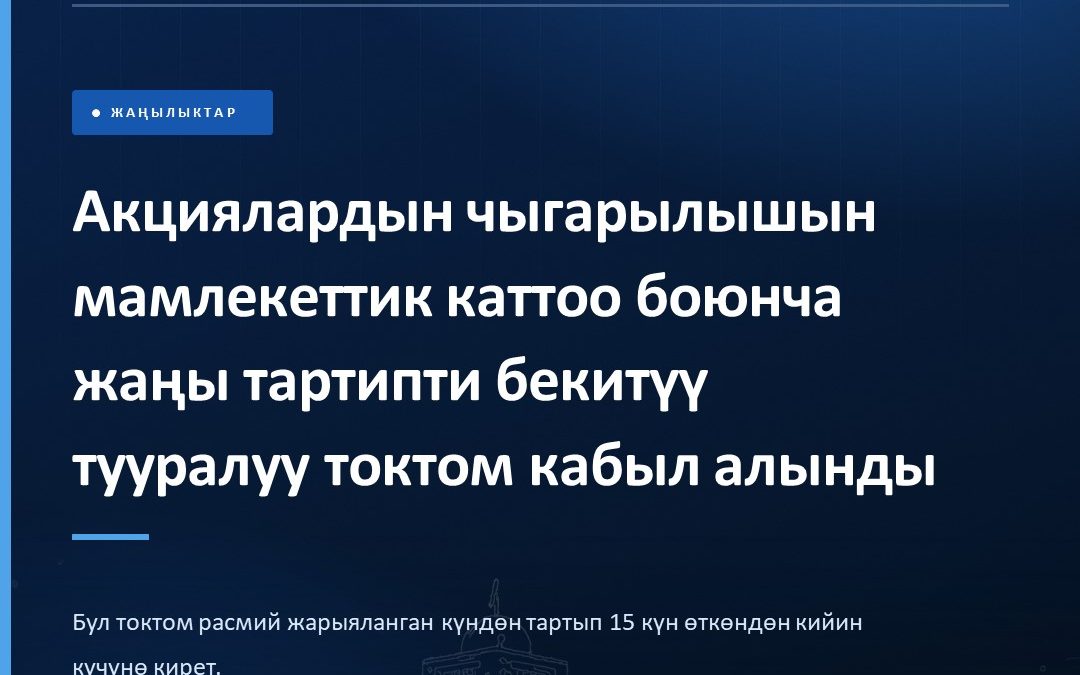 • ЖАҢЫЛЫКТАР

Акциялардын чыгарылышын мамлекеттик каттоо боюнча жаңы тартипти бекитүү тууралуу токтом кабыл алынды

Бул токтом расмий жарыяланган күндөн тартып 15 күн өткөндөн кийин күчүнө кирет.